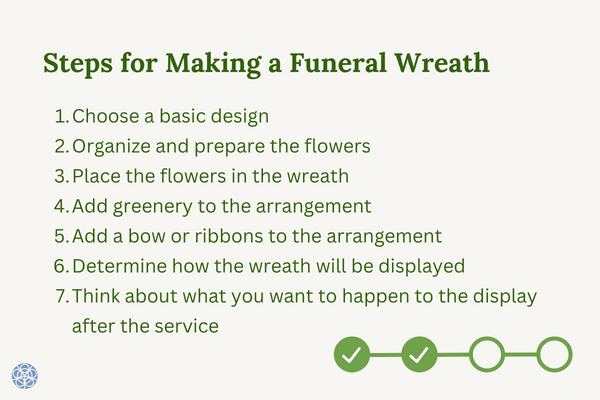 Steps for Making a Funeral Wreath

1. Choose a basic design
2. Organize and prepare the flowers
3. Place the flowers in the wreath
4. Add greenery to the arrangement
5. Add a bow or ribbons to the arrangement
6. Determine how the wreath will be displayed
7. Think about what you want to happen to the display after the service